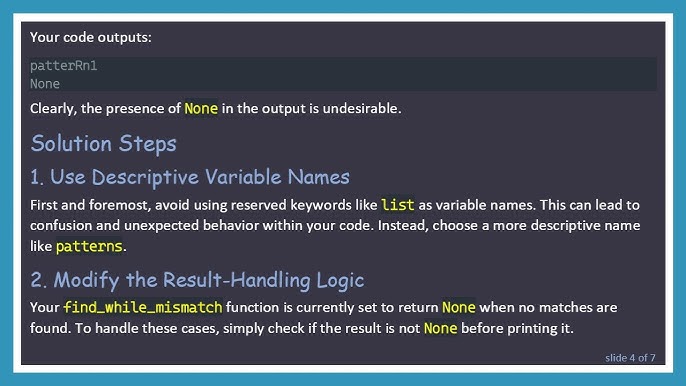 Your code outputs:

patterRn1
None

Clearly, the presence of None in the output is undesirable.

Solution Steps

1. Use Descriptive Variable Names

First and foremost, avoid using reserved keywords like list as variable names. This can lead to confusion and unexpected behavior within your code. Instead, choose a more descriptive name like patterns.

2. Modify the Result-Handling Logic

Your find_while_mismatch function is currently set to return None when no matches are found. To handle these cases, simply check if the result is not None before printing it.

slide 4 of 7